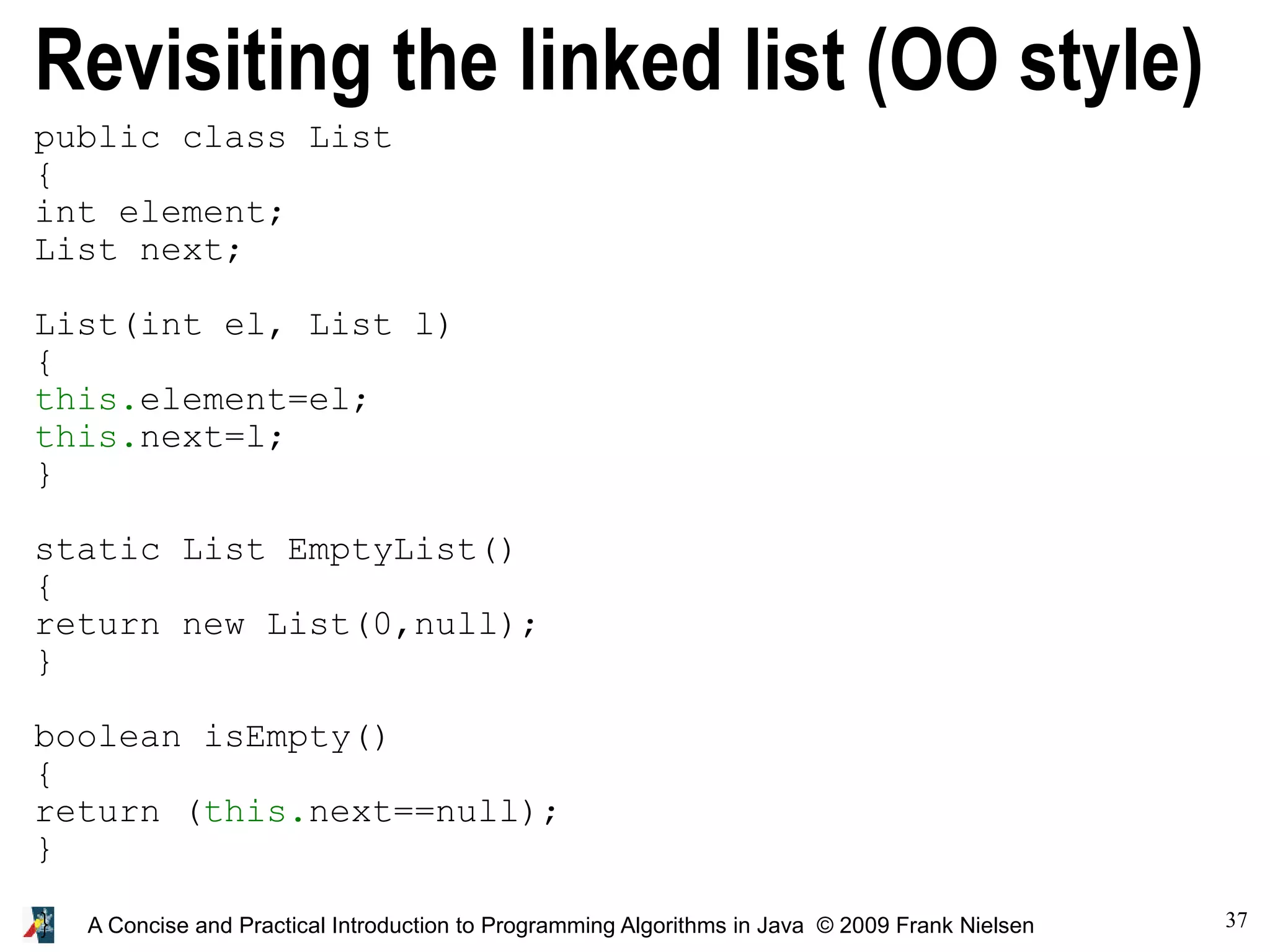 Revisiting the linked list (OO style)

public class List
{
int element;
List next;

List(int el, List l)
{
this.element=el;
this.next=l;
}

static List EmptyList()
{
return new List(0,null);
}

boolean isEmpty()
{
return (this.next==null);
}

A Concise and Practical Introduction to Programming Algorithms in Java © 2009 Frank Nielsen

37